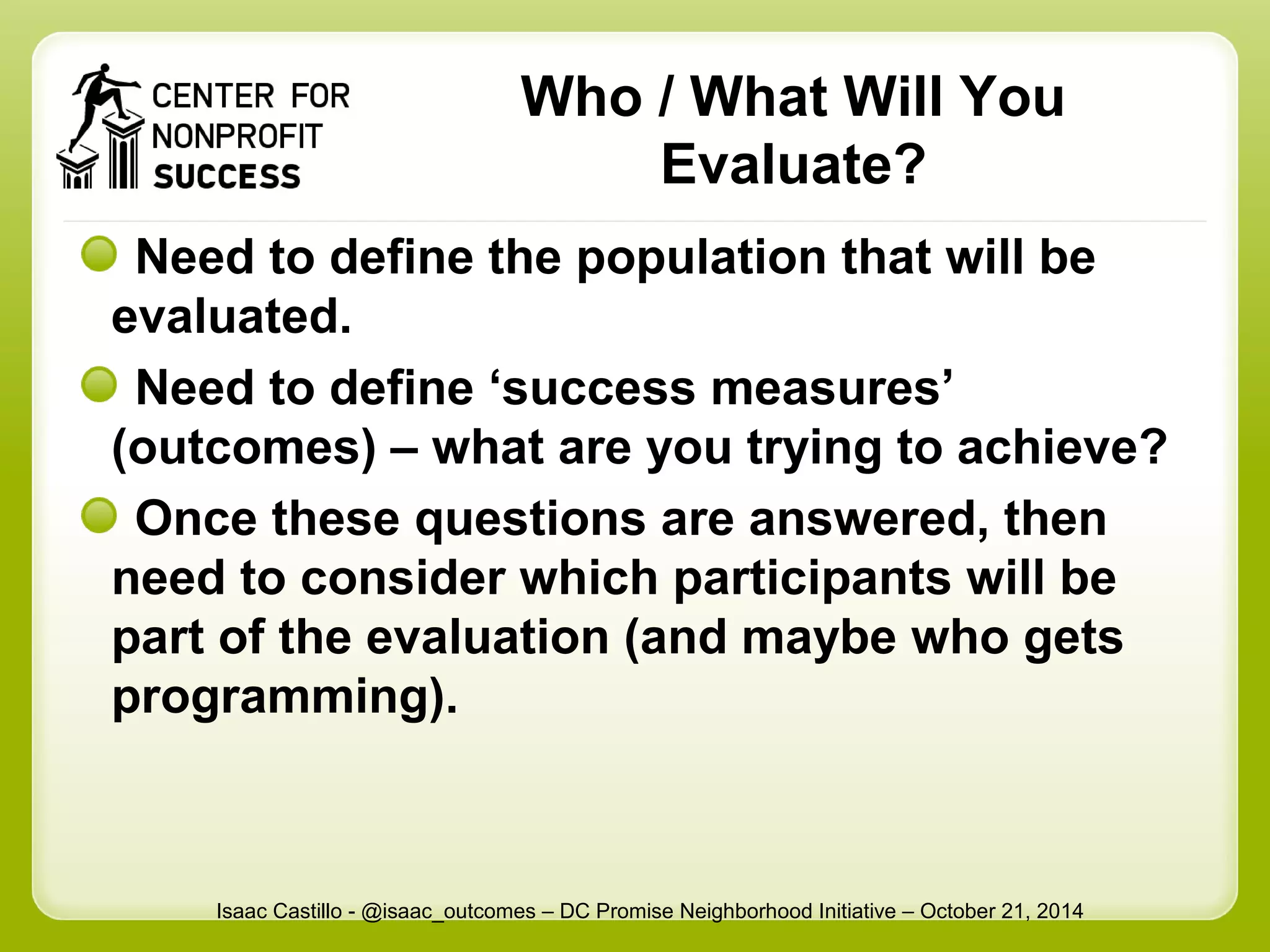 CENTER FOR NONPROFIT SUCCESS

Who / What Will You Evaluate?

Need to define the population that will be evaluated.

Need to define ‘success measures’ (outcomes) – what are you trying to achieve?

Once these questions are answered, then need to consider which participants will be part of the evaluation (and maybe who gets programming).

Isaac Castillo - @isaac_outcomes – DC Promise Neighborhood Initiative – October 21, 2014